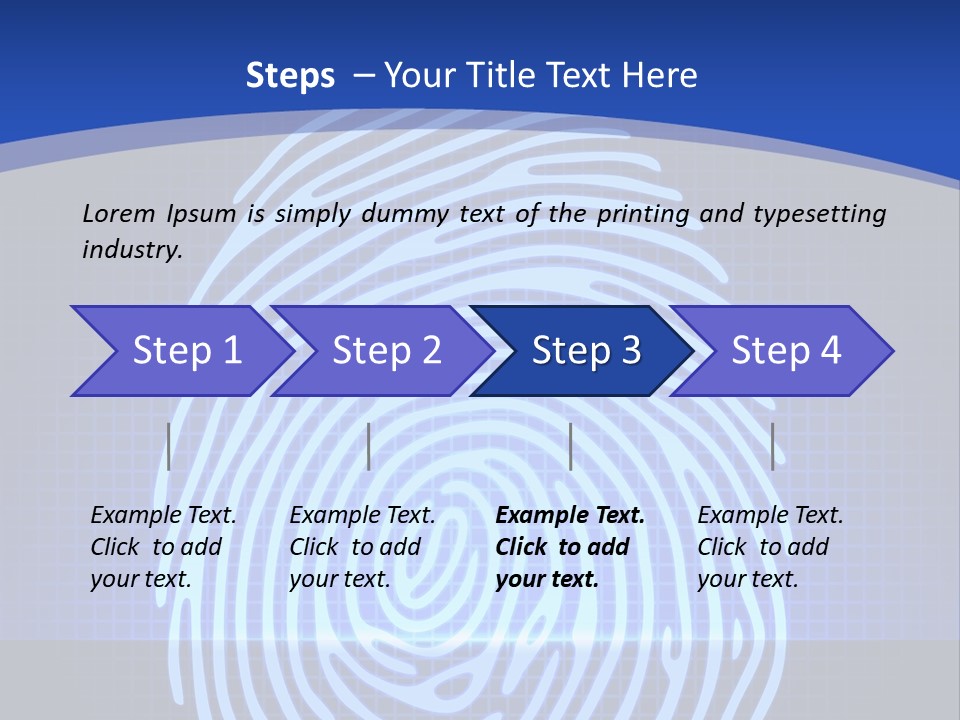 Steps – Your Title Text Here

Lorem Ipsum is simply dummy text of the printing and typesetting industry.

Step 1

Step 2

Step 3

Step 4

Example Text. Click to add your text.

Example Text. Click to add your text.

Example Text. Click to add your text.

Example Text. Click to add your text.